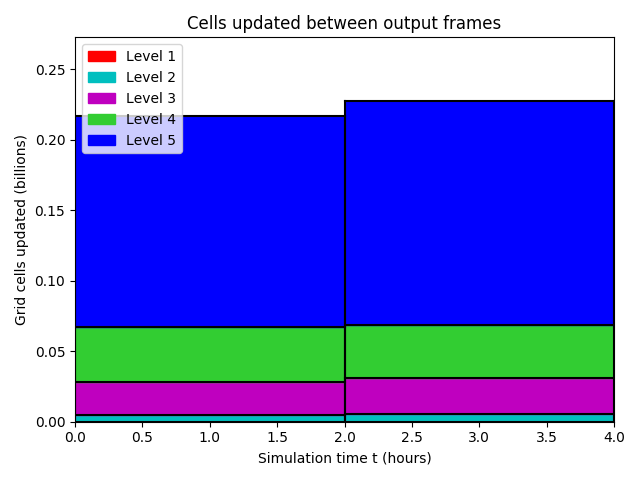 Cells updated between output frames

Level 1
Level 2
Level 3
Level 4
Level 5

Grid cells updated (billions)

0.25
0.20
0.15
0.10
0.05
0.00

0.0 0.5 1.0 1.5 2.0 2.5 3.0 3.5 4.0

Simulation time t (hours)